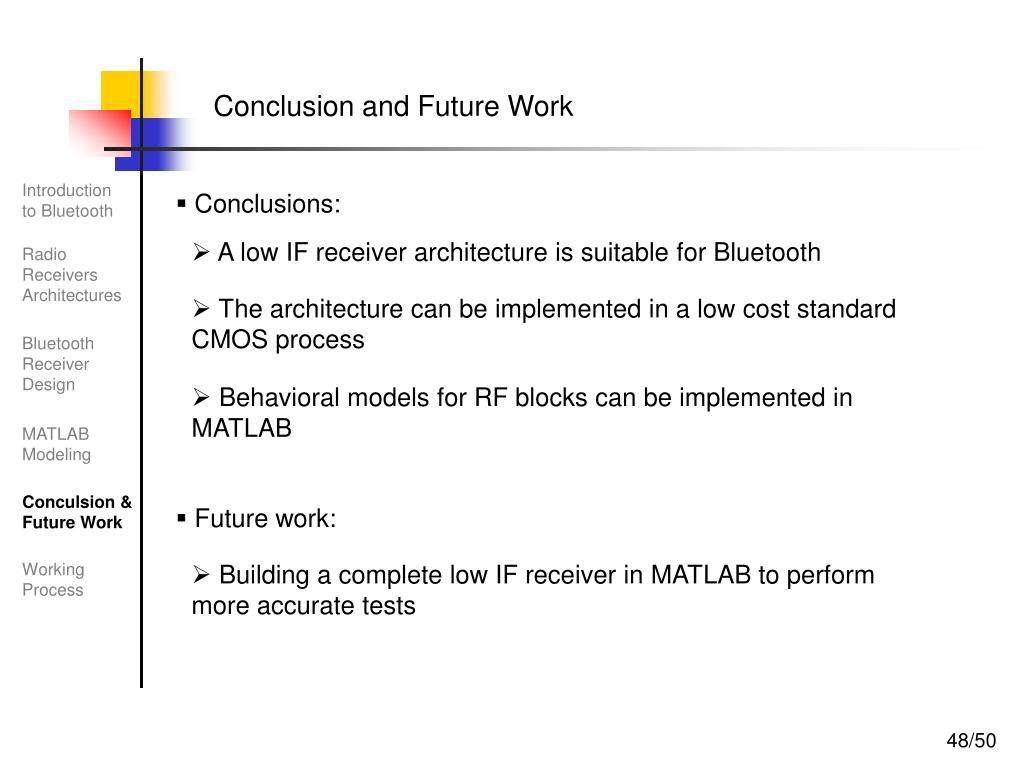 Conclusion and Future Work

Introduction to Bluetooth

Radio Receivers Architectures

Bluetooth Receiver Design

MATLAB Modeling

Conculsion & Future Work

Working Process

▪ Conclusions:

➢ A low IF receiver architecture is suitable for Bluetooth

➢ The architecture can be implemented in a low cost standard CMOS process

➢ Behavioral models for RF blocks can be implemented in MATLAB

▪ Future work:

➢ Building a complete low IF receiver in MATLAB to perform more accurate tests

48/50